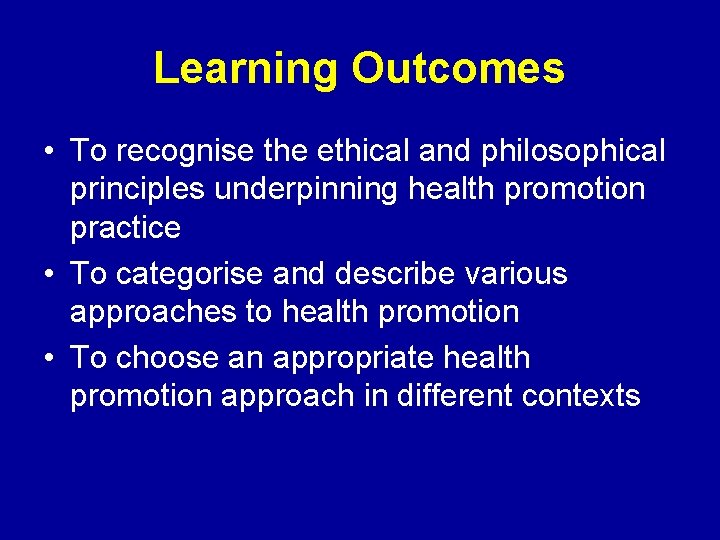 Learning Outcomes

• To recognise the ethical and philosophical principles underpinning health promotion practice
• To categorise and describe various approaches to health promotion
• To choose an appropriate health promotion approach in different contexts